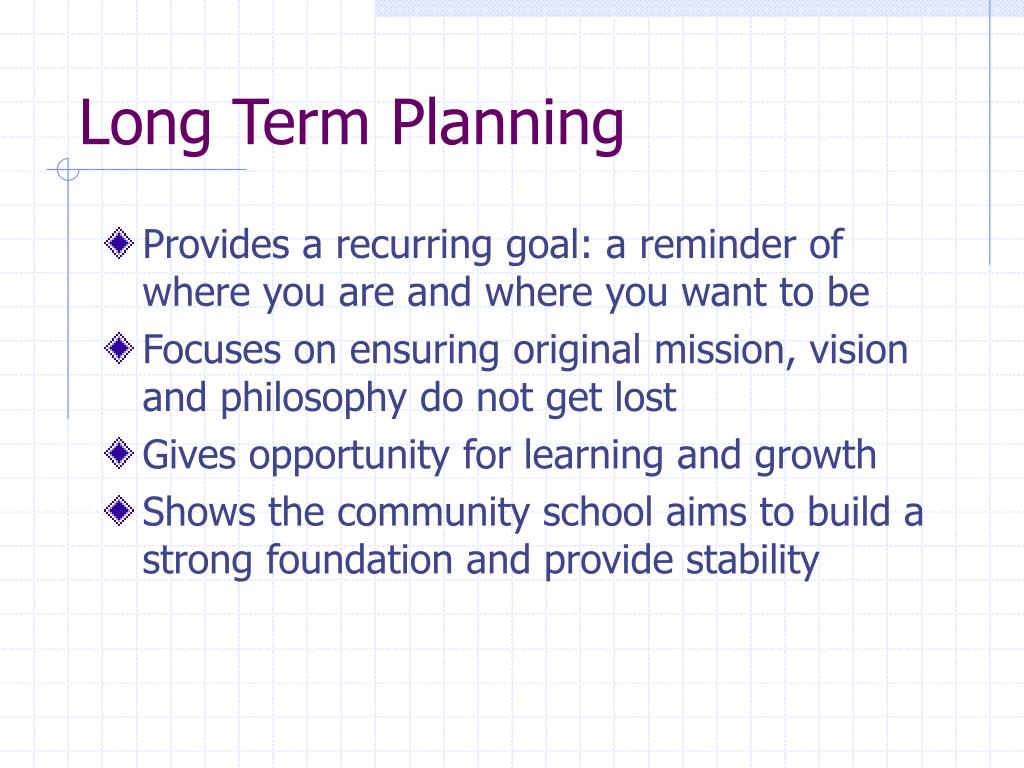 Long Term Planning

Provides a recurring goal: a reminder of where you are and where you want to be

Focuses on ensuring original mission, vision and philosophy do not get lost

Gives opportunity for learning and growth

Shows the community school aims to build a strong foundation and provide stability